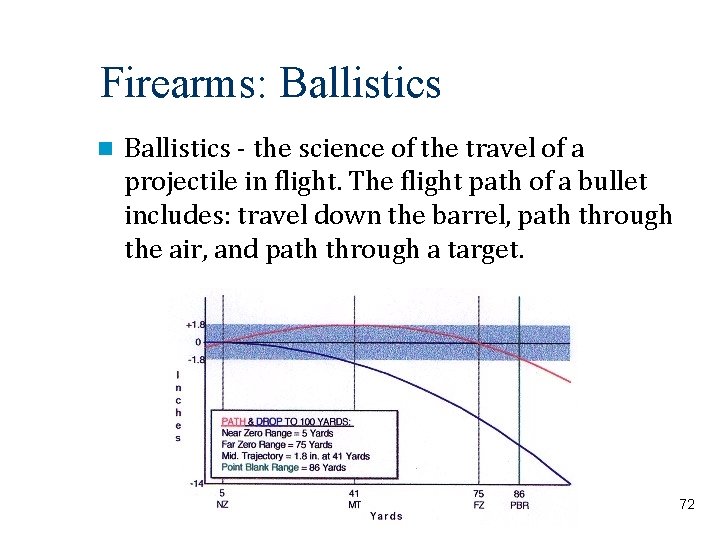 Firearms: Ballistics

Ballistics - the science of the travel of a projectile in flight. The flight path of a bullet includes: travel down the barrel, path through the air, and path through a target.

+1.8
0
-1.8
Inches
-14

PATH & DROP TO 100 YARDS:
Near Zero Range = 5 Yards
Far Zero Range = 75 Yards
Mid. Trajectory = 1.8 in. at 41 Yards
Point Blank Range = 86 Yards

5 NZ
41 MT
75 FZ
86 PBR
Yards

72